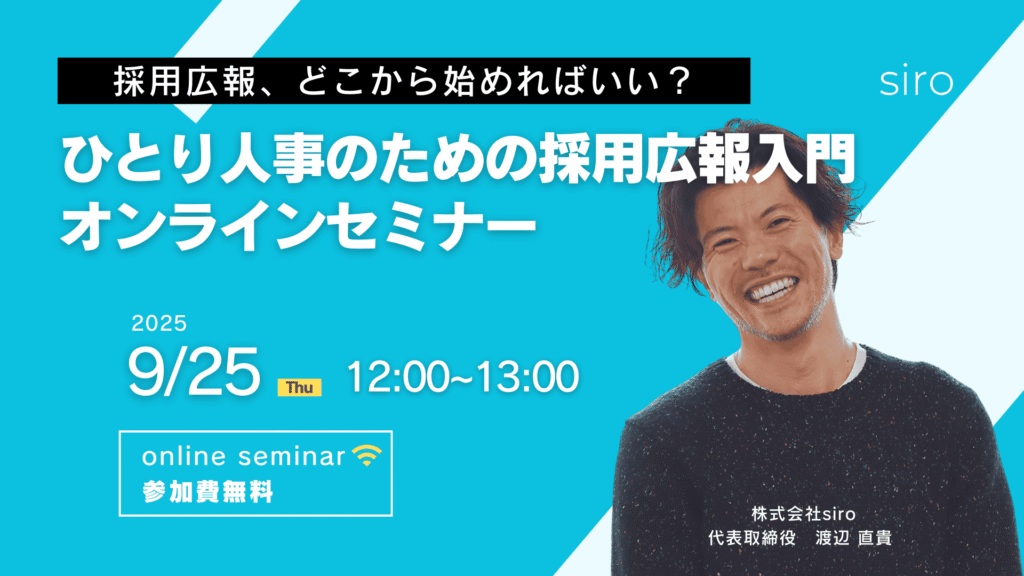 採用広報、どこから始めればいい？

siro

ひとり人事のための採用広報入門
オンラインセミナー

2025
9/25 Thu 12:00~13:00

online seminar
参加費無料

株式会社siro
代表取締役　渡辺 直貴